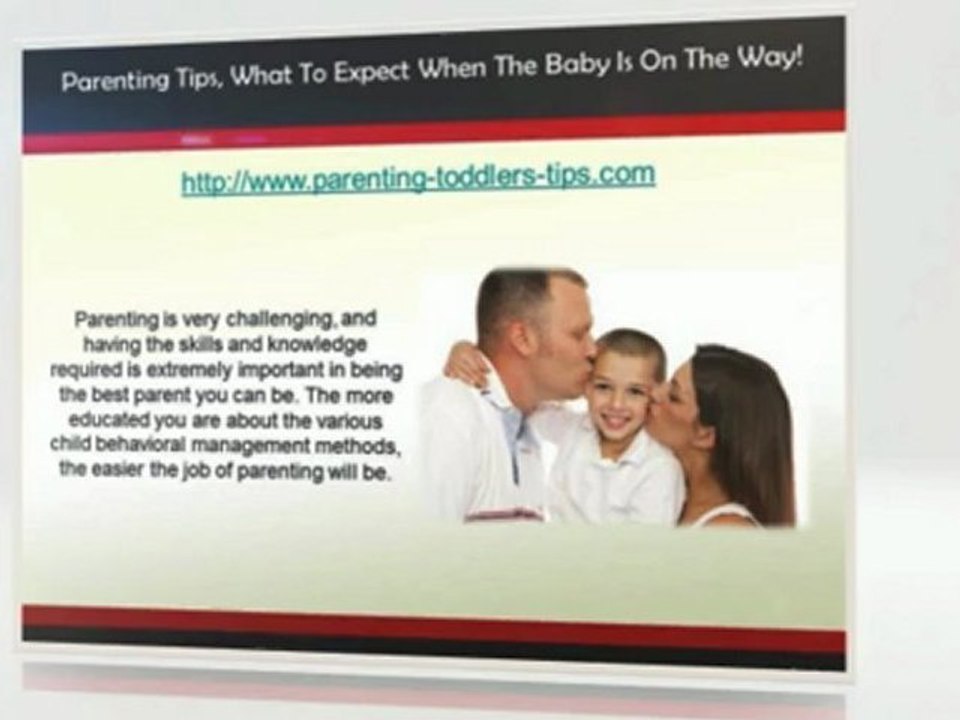 Parenting Tips, What To Expect When The Baby Is On The Way!

http://www.parenting-toddlers-tips.com

Parenting is very challenging, and having the skills and knowledge required is extremely important in being the best parent you can be. The more educated you are about the various child behavioral management methods, the easier the job of parenting will be.